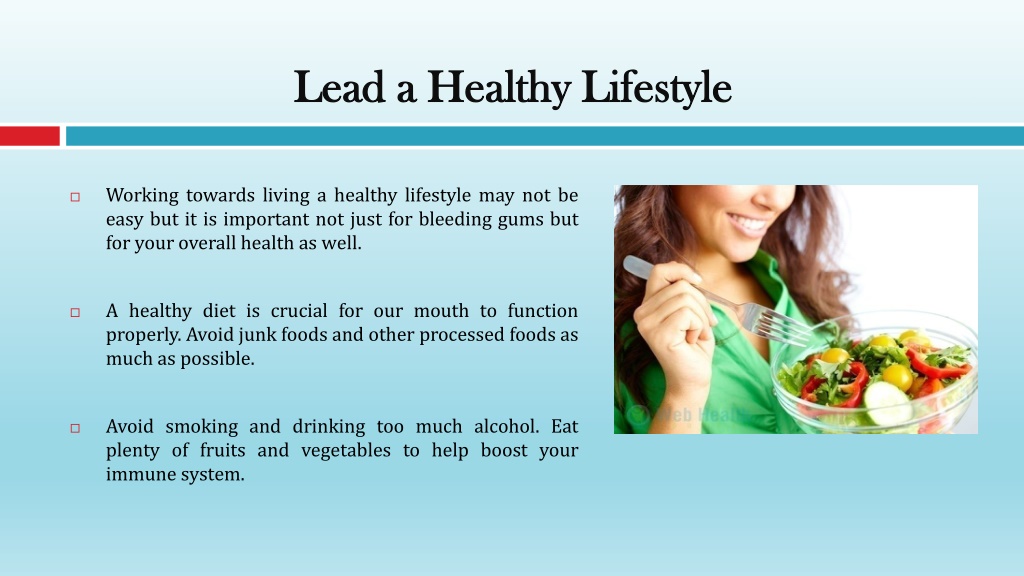 Lead a Healthy Lifestyle

Working towards living a healthy lifestyle may not be easy but it is important not just for bleeding gums but for your overall health as well.

A healthy diet is crucial for our mouth to function properly. Avoid junk foods and other processed foods as much as possible.

Avoid smoking and drinking too much alcohol. Eat plenty of fruits and vegetables to help boost your immune system.

Web Health